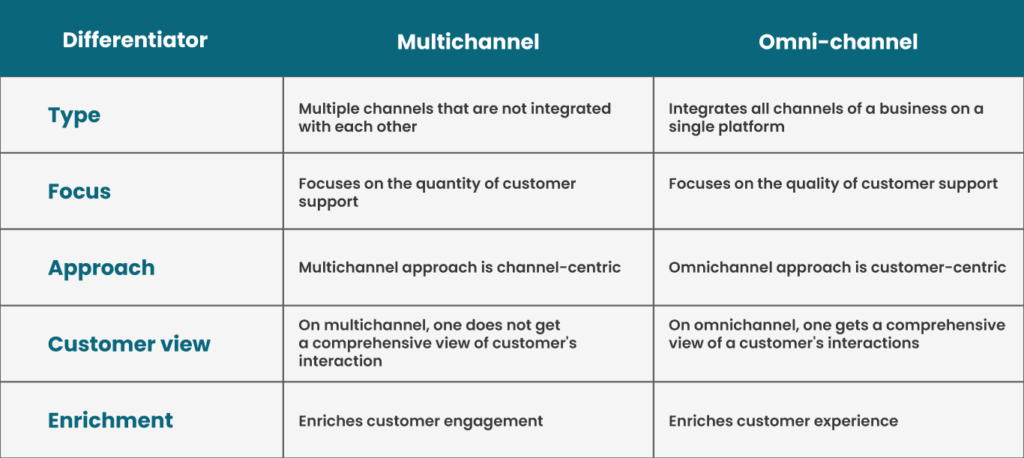 | Differentiator | Multichannel | Omni-channel |
|---|---|---|
| Type | Multiple channels that are not integrated with each other | Integrates all channels of a business on a single platform |
| Focus | Focuses on the quantity of customer support | Focuses on the quality of customer support |
| Approach | Multichannel approach is channel-centric | Omnichannel approach is customer-centric |
| Customer view | On multichannel, one does not get a comprehensive view of customer's interaction | On omnichannel, one gets a comprehensive view of a customer's interactions |
| Enrichment | Enriches customer engagement | Enriches customer experience |